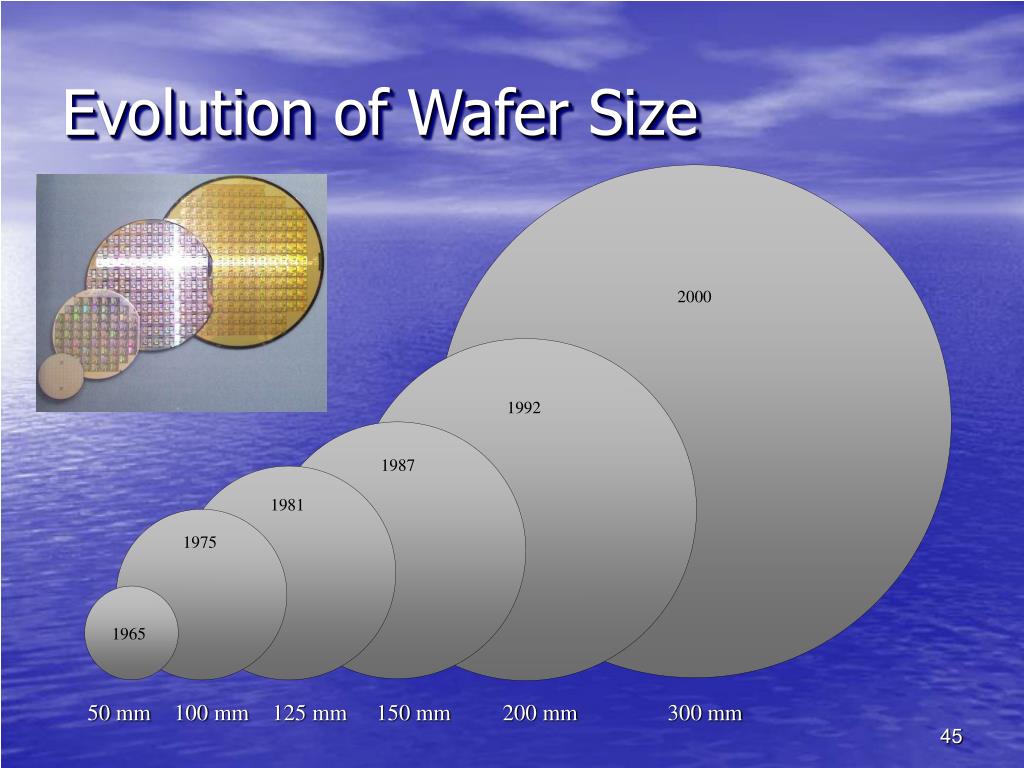 Evolution of Wafer Size

2000

1992

1987

1981

1975

1965

50 mm 100 mm 125 mm 150 mm 200 mm 300 mm

45